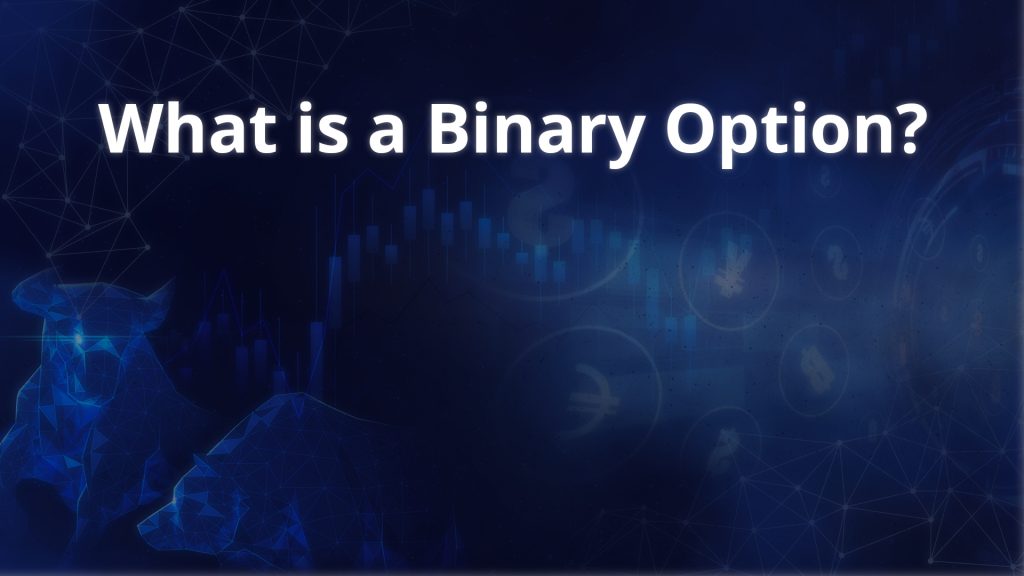 What is a Binary Option?